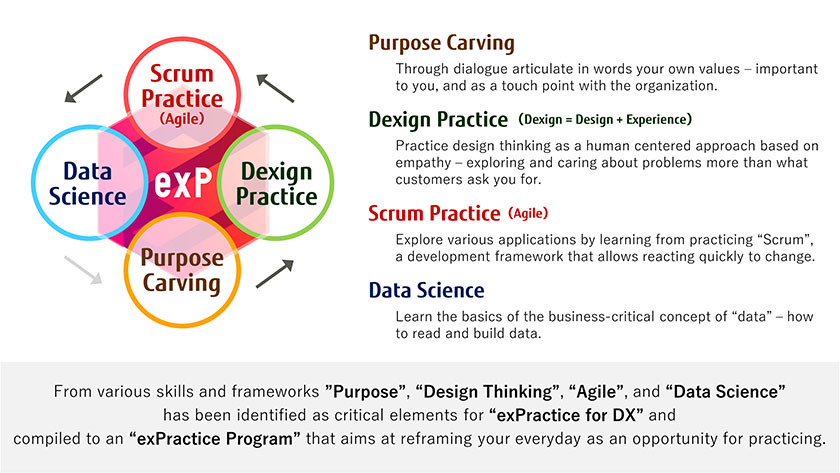 Scrum Practice (Agile)

Data Science

eXP

Dexign Practice

Purpose Carving

Purpose Carving

Through dialogue articulate in words your own values – important to you, and as a touch point with the organization.

Dexign Practice (Dexign = Design + Experience)

Practice design thinking as a human centered approach based on empathy – exploring and caring about problems more than what customers ask you for.

Scrum Practice (Agile)

Explore various applications by learning from practicing “Scrum”, a development framework that allows reacting quickly to change.

Data Science

Learn the basics of the business-critical concept of “data” – how to read and build data.

From various skills and frameworks ”Purpose”, “Design Thinking”, “Agile”, and “Data Science” has been identified as critical elements for “exPractice for DX” and compiled to an “exPractice Program” that aims at reframing your everyday as an opportunity for practicing.